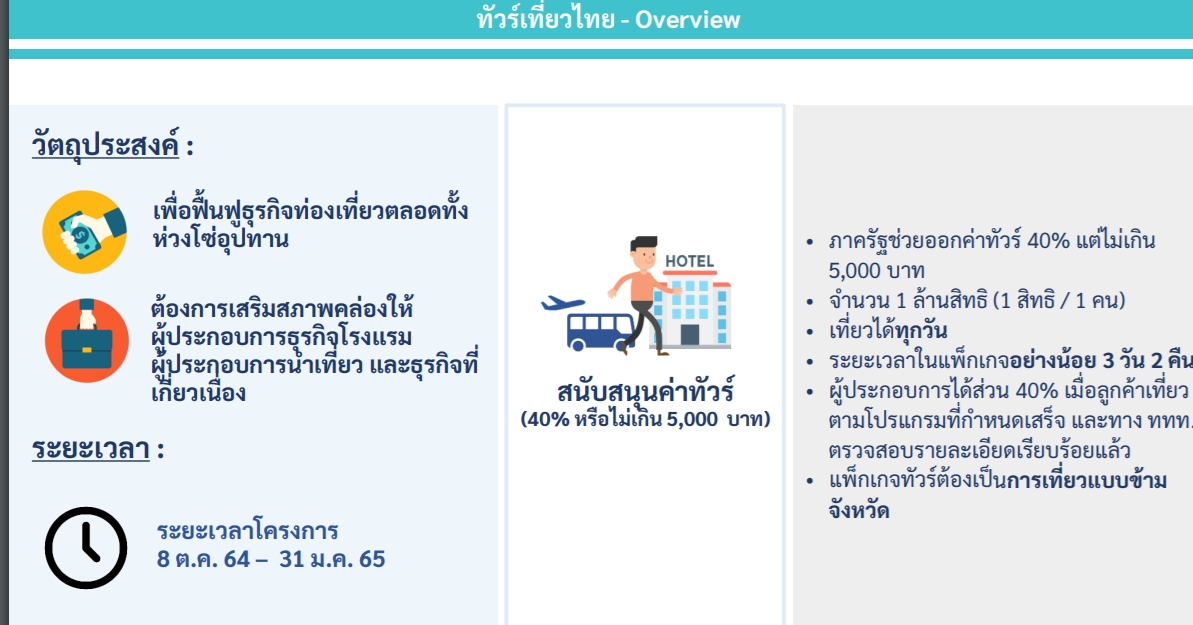 ทัวร์เที่ยวไทย - Overview

วัตถุประสงค์ :

เพื่อฟื้นฟูธุรกิจท่องเที่ยวตลอดทั้งห่วงโซ่อุปทาน

ต้องการเสริมสภาพคล่องให้ผู้ประกอบการธุรกิจโรงแรม ผู้ประกอบการนำเที่ยว และธุรกิจที่เกี่ยวเนื่อง

ระยะเวลา :

ระยะเวลาโครงการ
8 ต.ค. 64 – 31 ม.ค. 65

HOTEL

สนับสนุนค่าทัวร์
(40% หรือไม่เกิน 5,000 บาท)

• ภาครัฐช่วยออกค่าทัวร์ 40% แต่ไม่เกิน 5,000 บาท
• จำนวน 1 ล้านสิทธิ (1 สิทธิ / 1 คน)
• เที่ยวได้ทุกวัน
• ระยะเวลาในแพ็กเกจอย่างน้อย 3 วัน 2 คืน
• ผู้ประกอบการได้ส่วน 40% เมื่อลูกค้าเที่ยวตามโปรแกรมที่กำหนดเสร็จ และทาง ททท. ตรวจสอบรายละเอียดเรียบร้อยแล้ว
• แพ็กเกจทัวร์ต้องเป็นการเที่ยวแบบข้ามจังหวัด